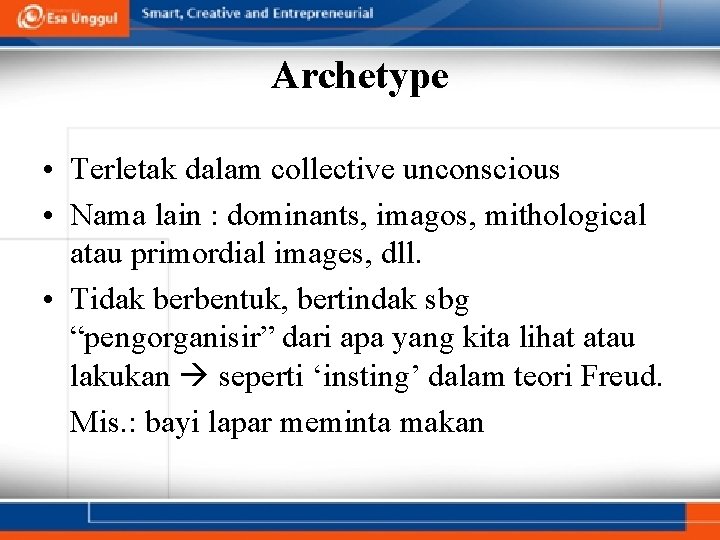 Esa Unggul
Smart, Creative and Entrepreneurial

Archetype

• Terletak dalam collective unconscious
• Nama lain : dominants, imagos, mithological atau primordial images, dll.
• Tidak berbentuk, bertindak sbg “pengorganisir” dari apa yang kita lihat atau lakukan → seperti ‘insting’ dalam teori Freud.
Mis.: bayi lapar meminta makan